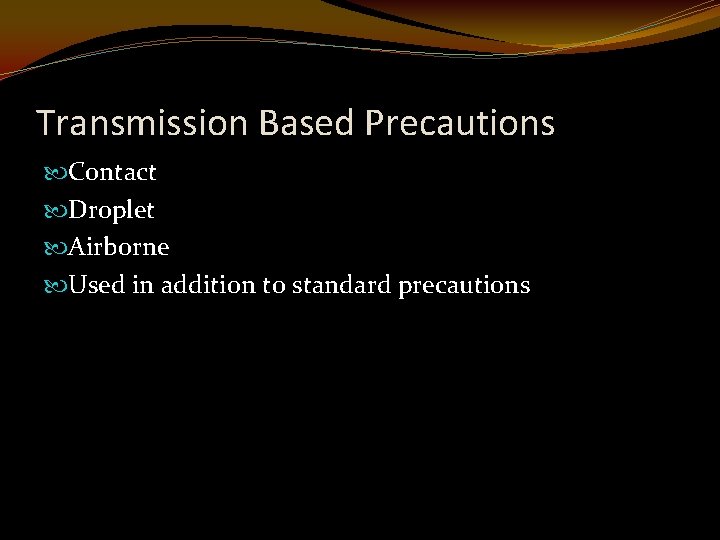 Transmission Based Precautions

Contact
Droplet
Airborne
Used in addition to standard precautions